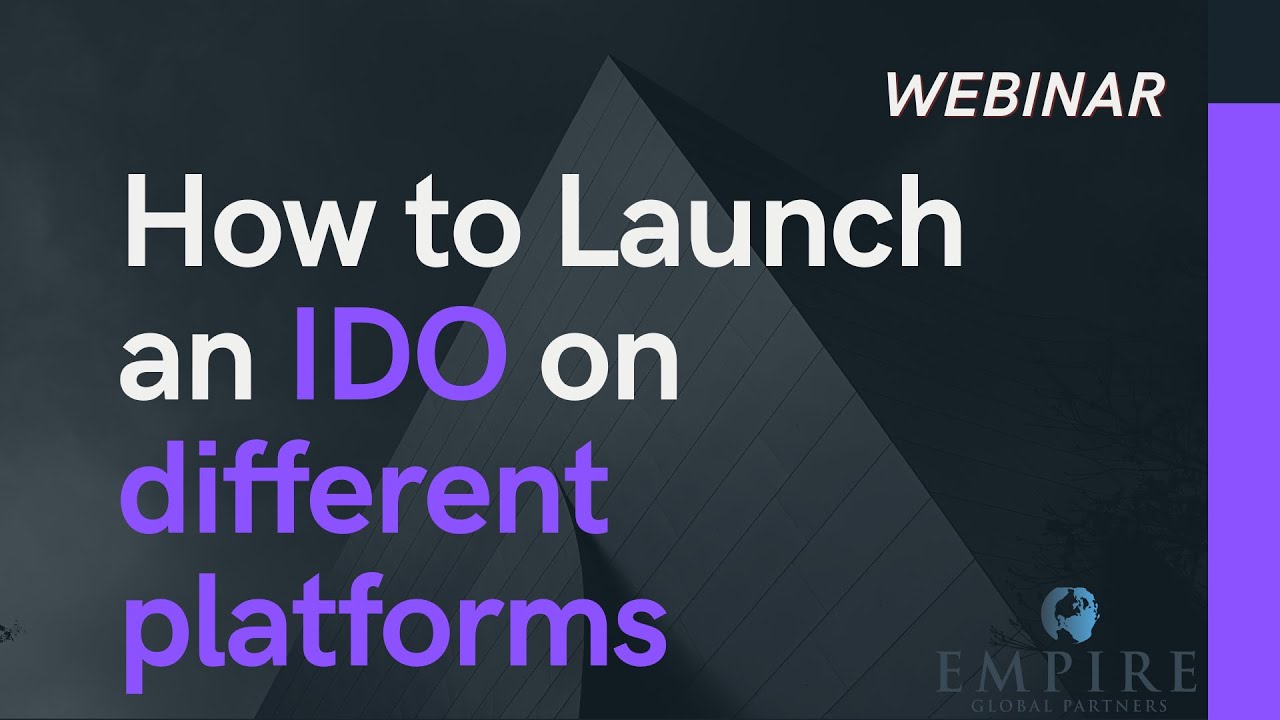 WEBINAR

How to Launch an IDO on different platforms

EMPIRE
GLOBAL PARTNERS